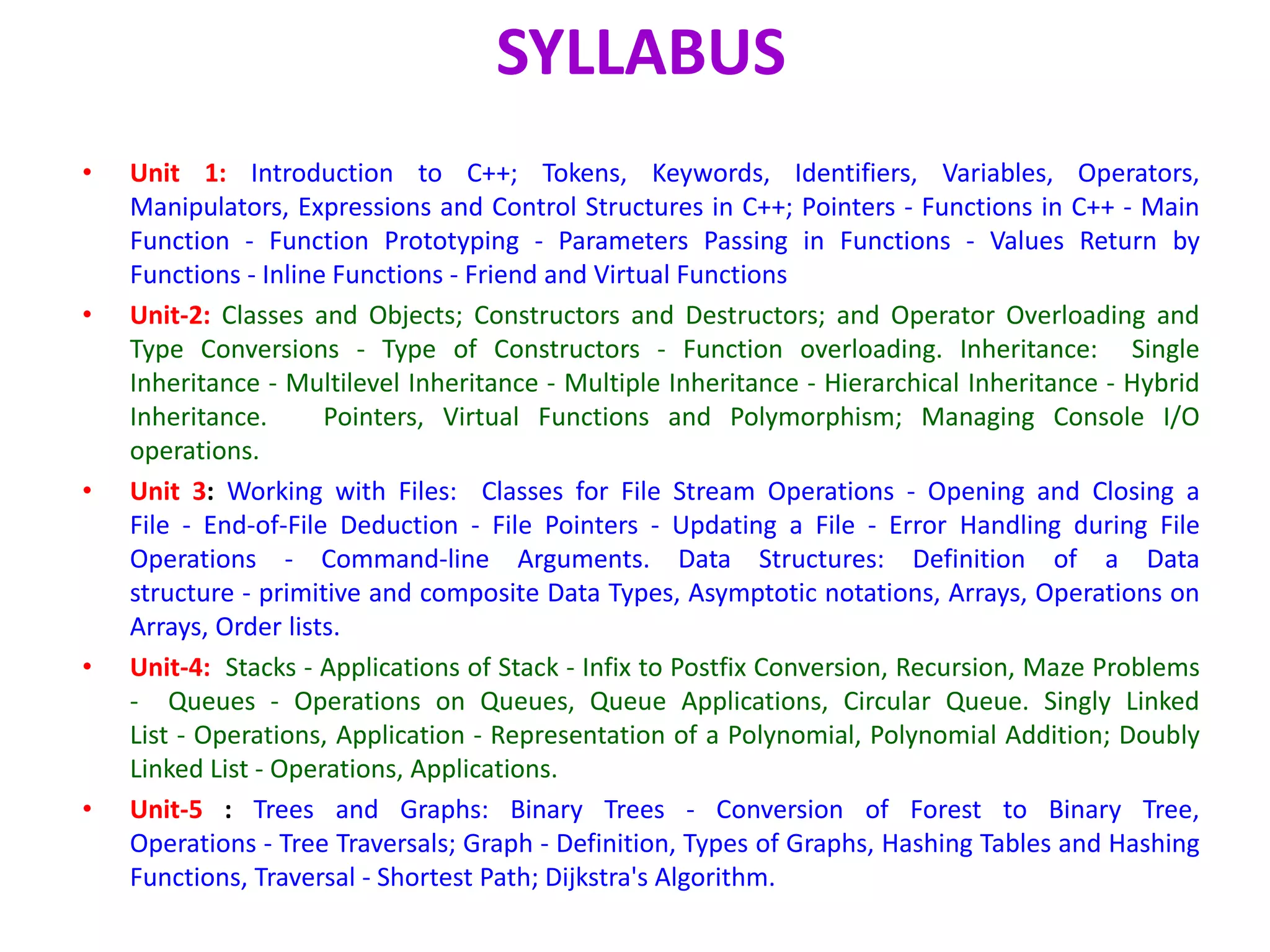 SYLLABUS

• Unit 1: Introduction to C++; Tokens, Keywords, Identifiers, Variables, Operators, Manipulators, Expressions and Control Structures in C++; Pointers - Functions in C++ - Main Function - Function Prototyping - Parameters Passing in Functions - Values Return by Functions - Inline Functions - Friend and Virtual Functions

• Unit-2: Classes and Objects; Constructors and Destructors; and Operator Overloading and Type Conversions - Type of Constructors - Function overloading. Inheritance: Single Inheritance - Multilevel Inheritance - Multiple Inheritance - Hierarchical Inheritance - Hybrid Inheritance. Pointers, Virtual Functions and Polymorphism; Managing Console I/O operations.

• Unit 3: Working with Files: Classes for File Stream Operations - Opening and Closing a File - End-of-File Deduction - File Pointers - Updating a File - Error Handling during File Operations - Command-line Arguments. Data Structures: Definition of a Data structure - primitive and composite Data Types, Asymptotic notations, Arrays, Operations on Arrays, Order lists.

• Unit-4: Stacks - Applications of Stack - Infix to Postfix Conversion, Recursion, Maze Problems - Queues - Operations on Queues, Queue Applications, Circular Queue. Singly Linked List - Operations, Application - Representation of a Polynomial, Polynomial Addition; Doubly Linked List - Operations, Applications.

• Unit-5 : Trees and Graphs: Binary Trees - Conversion of Forest to Binary Tree, Operations - Tree Traversals; Graph - Definition, Types of Graphs, Hashing Tables and Hashing Functions, Traversal - Shortest Path; Dijkstra's Algorithm.